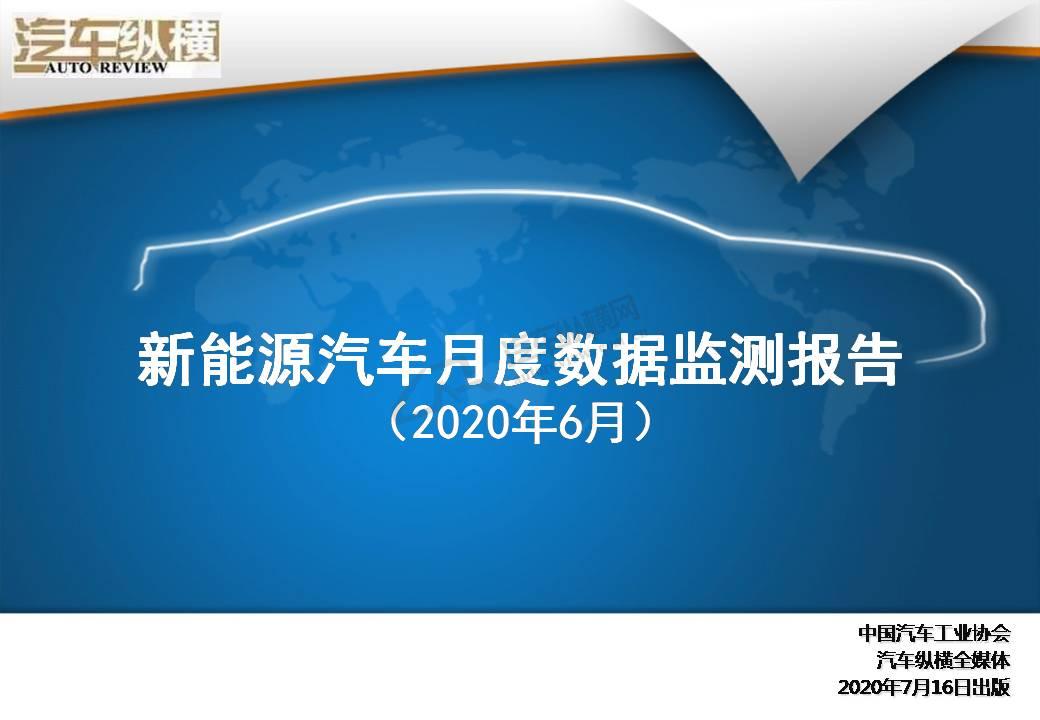 汽车纵横
AUTO REVIEW

新能源汽车月度数据监测报告
（2020年6月）

中国汽车工业协会
汽车纵横全媒体
2020年7月16日出版